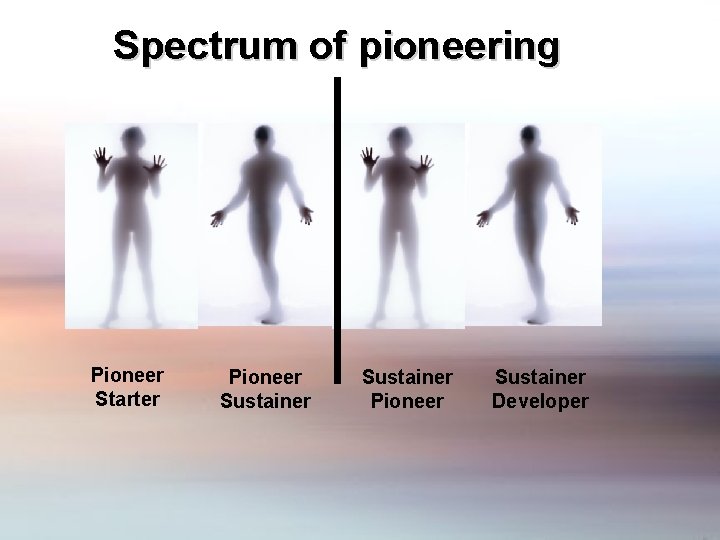 Spectrum of pioneering

Pioneer Starter

Pioneer Sustainer

Sustainer Pioneer

Sustainer Developer